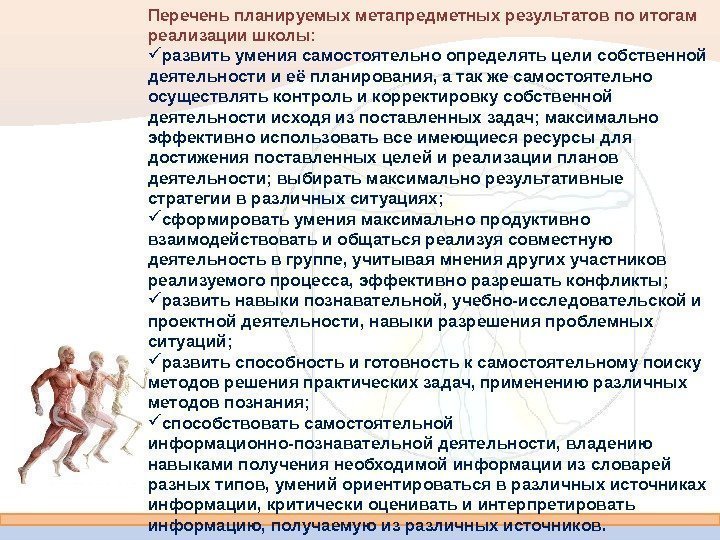 Перечень планируемых метапредметных результатов по итогам реализации школы:
✓развить умения самостоятельно определять цели собственной деятельности и её планирования, а так же самостоятельно осуществлять контроль и корректировку собственной деятельности исходя из поставленных задач; максимально эффективно использовать все имеющиеся ресурсы для достижения поставленных целей и реализации планов деятельности; выбирать максимально результативные стратегии в различных ситуациях;
✓сформировать умения максимально продуктивно взаимодействовать и общаться реализуя совместную деятельность в группе, учитывая мнения других участников реализуемого процесса, эффективно разрешать конфликты;
✓развить навыки познавательной, учебно-исследовательской и проектной деятельности, навыки разрешения проблемных ситуаций;
✓развить способность и готовность к самостоятельному поиску методов решения практических задач, применению различных методов познания;
✓способствовать самостоятельной информационно-познавательной деятельности, владению навыками получения необходимой информации из словарей разных типов, умений ориентироваться в различных источниках информации, критически оценивать и интерпретировать информацию, получаемую из различных источников.